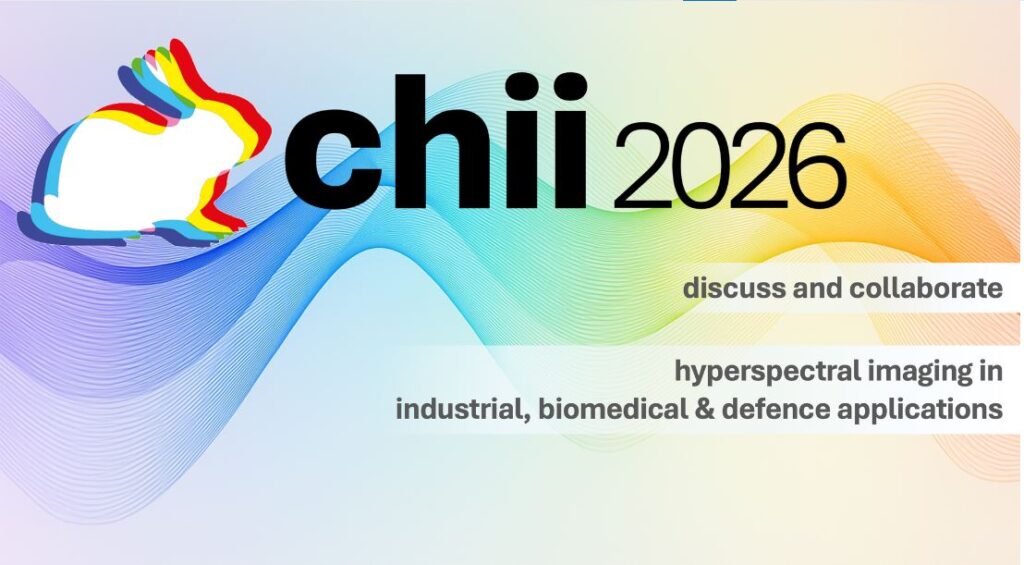 chii 2026

discuss and collaborate

hyperspectral imaging in
industrial, biomedical & defence applications